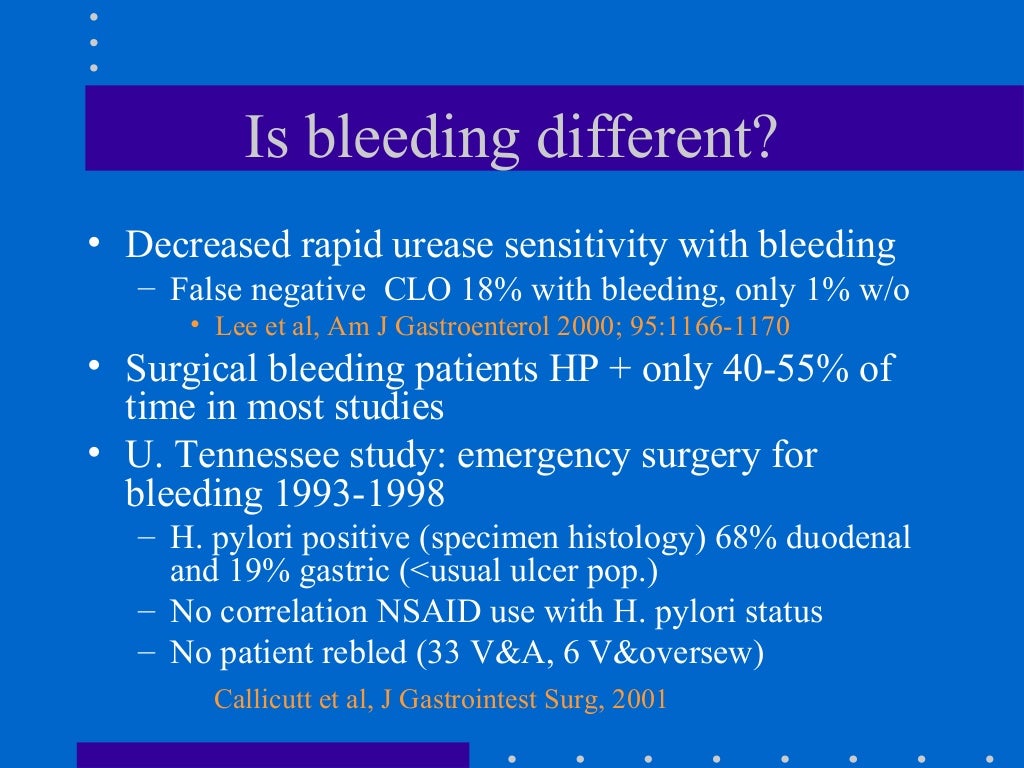 Is bleeding different?

• Decreased rapid urease sensitivity with bleeding
 – False negative CLO 18% with bleeding, only 1% w/o
  • Lee et al, Am J Gastroenterol 2000; 95:1166-1170
• Surgical bleeding patients HP + only 40-55% of time in most studies
• U. Tennessee study: emergency surgery for bleeding 1993-1998
 – H. pylori positive (specimen histology) 68% duodenal and 19% gastric (<usual ulcer pop.)
 – No correlation NSAID use with H. pylori status
 – No patient rebled (33 V&A, 6 V&oversew)

Callicutt et al, J Gastrointest Surg, 2001